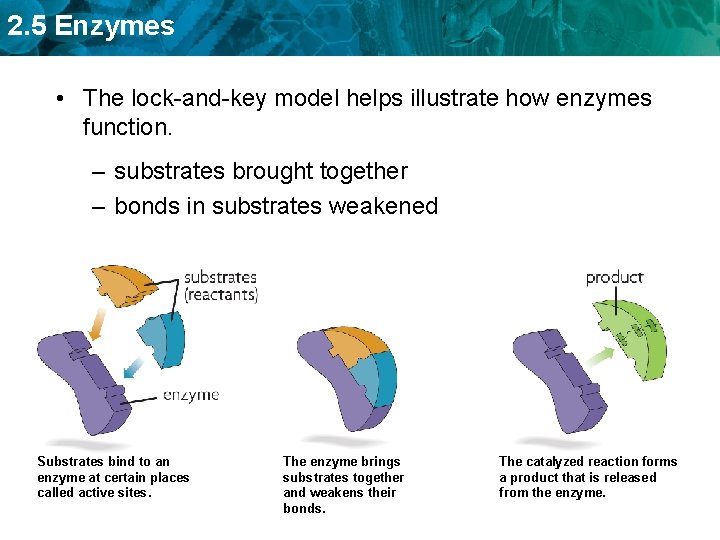 2.5 Enzymes

• The lock-and-key model helps illustrate how enzymes function.

– substrates brought together

– bonds in substrates weakened

substrates (reactants)

enzyme

product

Substrates bind to an enzyme at certain places called active sites.

The enzyme brings substrates together and weakens their bonds.

The catalyzed reaction forms a product that is released from the enzyme.